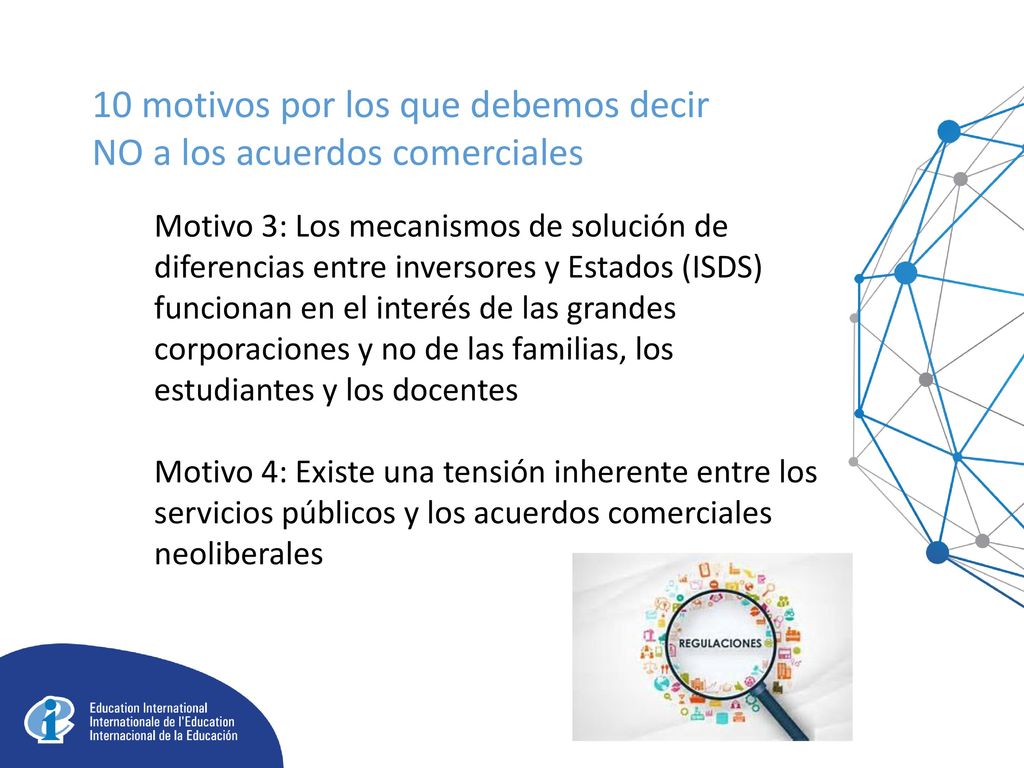 10 motivos por los que debemos decir NO a los acuerdos comerciales

Motivo 3: Los mecanismos de solución de diferencias entre inversores y Estados (ISDS) funcionan en el interés de las grandes corporaciones y no de las familias, los estudiantes y los docentes

Motivo 4: Existe una tensión inherente entre los servicios públicos y los acuerdos comerciales neoliberales

REGULACIONES

Education International
Internationale de l'Education
Internacional de la Educación